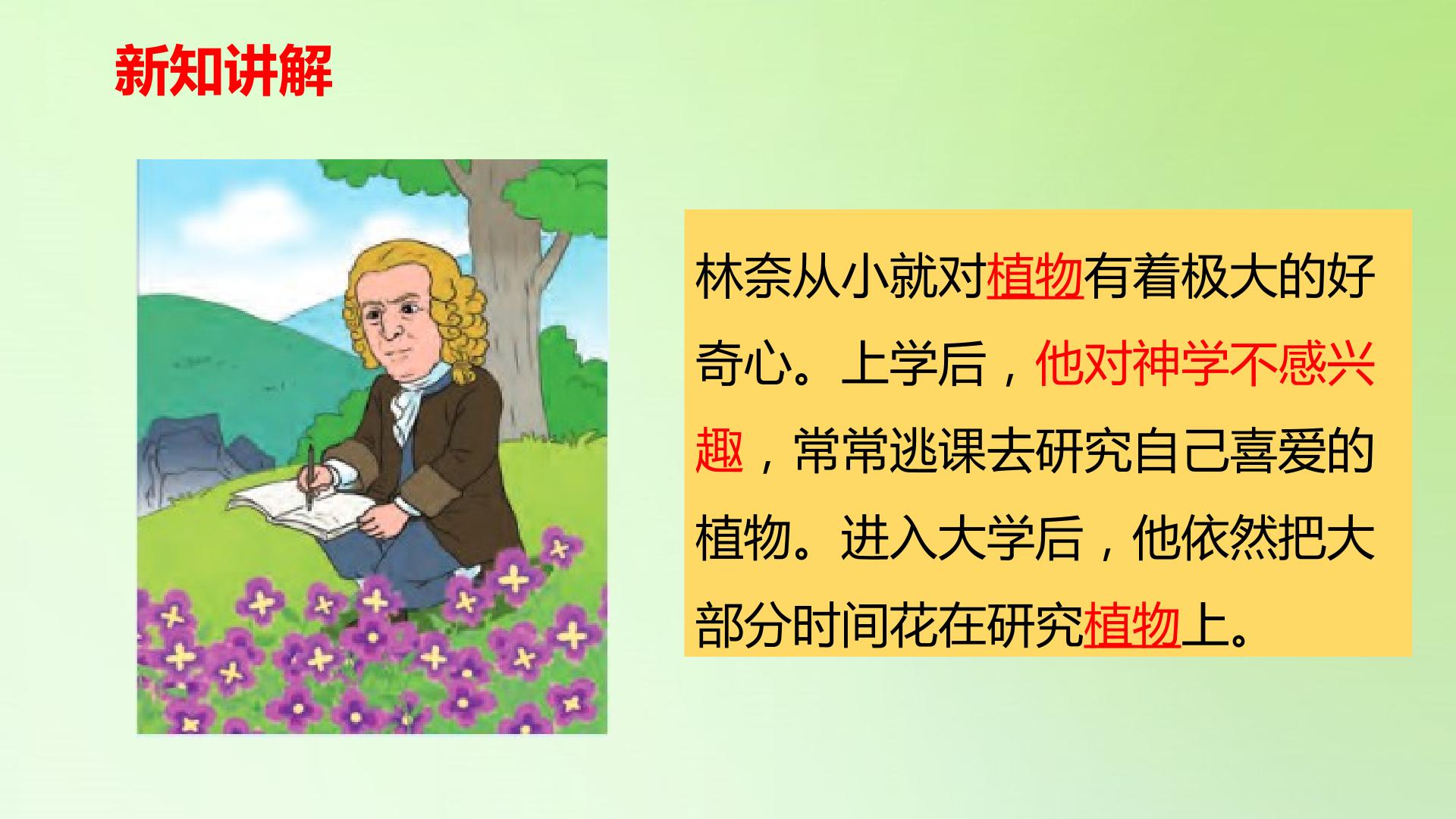 新知讲解

林奈从小就对植物有着极大的好奇心。上学后，他对神学不感兴趣，常常逃课去研究自己喜爱的植物。进入大学后，他依然把大部分时间花在研究植物上。